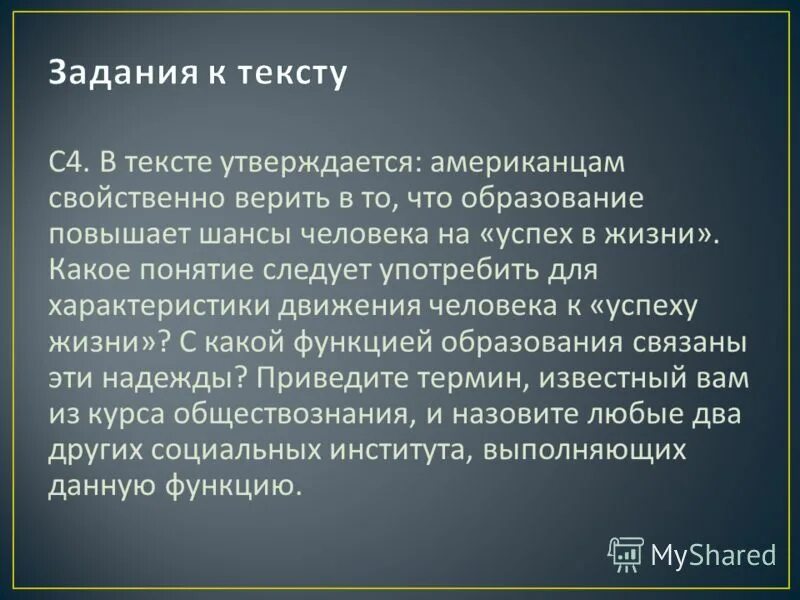 Задания к тексту

С4. В тексте утверждается: американцам свойственно верить в то, что образование повышает шансы человека на «успех в жизни». Какое понятие следует употребить для характеристики движения человека к «успеху жизни»? С какой функцией образования связаны эти надежды? Приведите термин, известный вам из курса обществознания, и назовите любые два других социальных института, выполняющих данную функцию.

MyShared